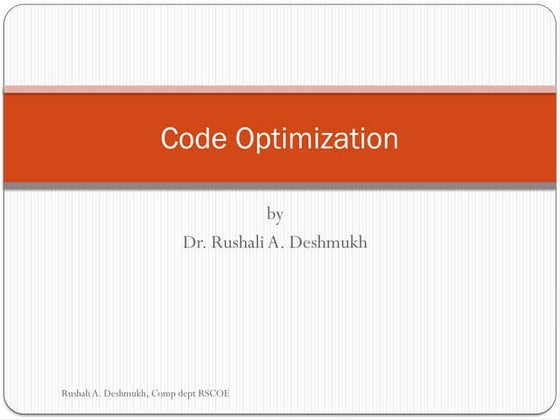 Code Optimization

by
Dr. Rushali A. Deshmukh

Rushali A. Deshmukh, Comp dept RSCOE